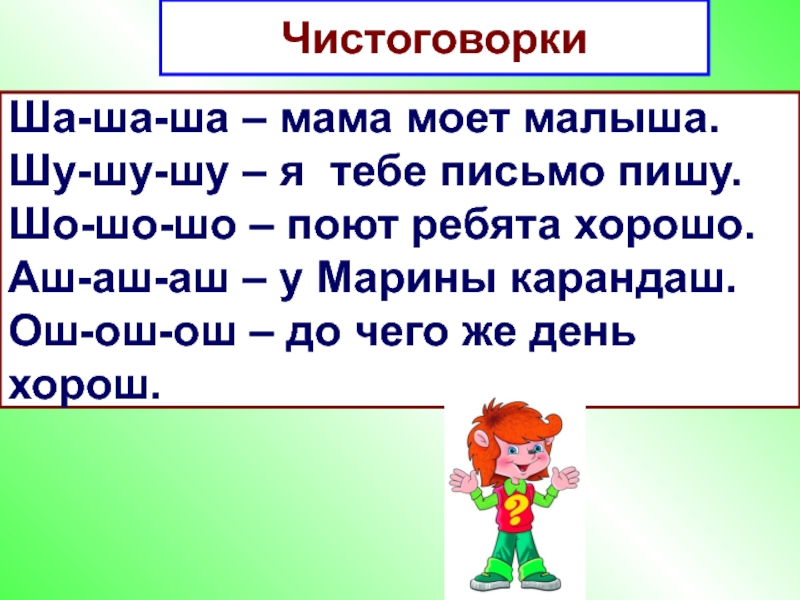 Чистоговорки

Ша-ша-ша – мама моет малыша.
Шу-шу-шу – я тебе письмо пишу.
Шо-шо-шо – поют ребята хорошо.
Аш-аш-аш – у Марины карандаш.
Ош-ош-ош – до чего же день хорош.

?